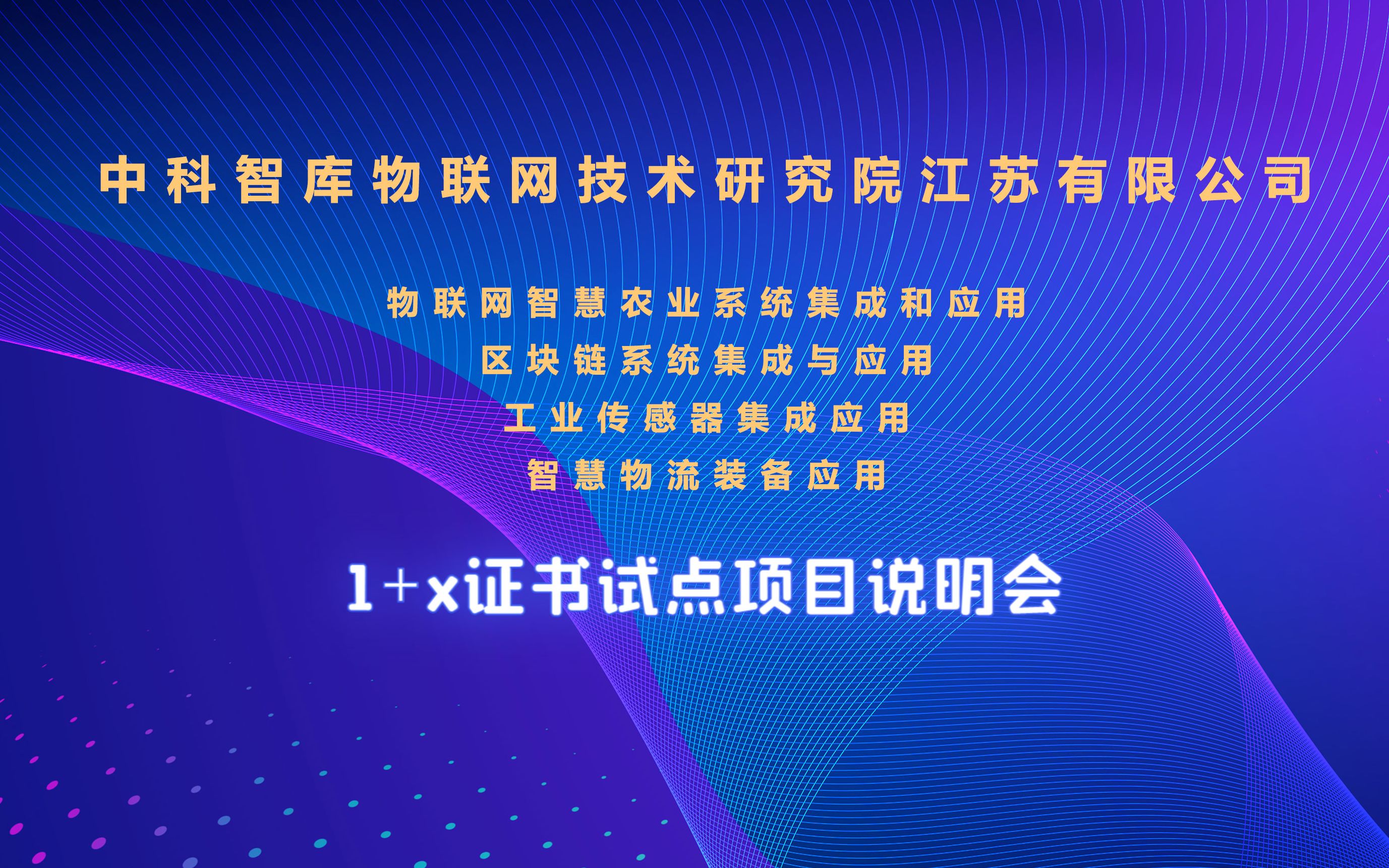 中科智库物联网技术研究院江苏有限公司

物联网智慧农业系统集成和应用
区块链系统集成与应用
工业传感器集成应用
智慧物流装备应用

1+x证书试点项目说明会